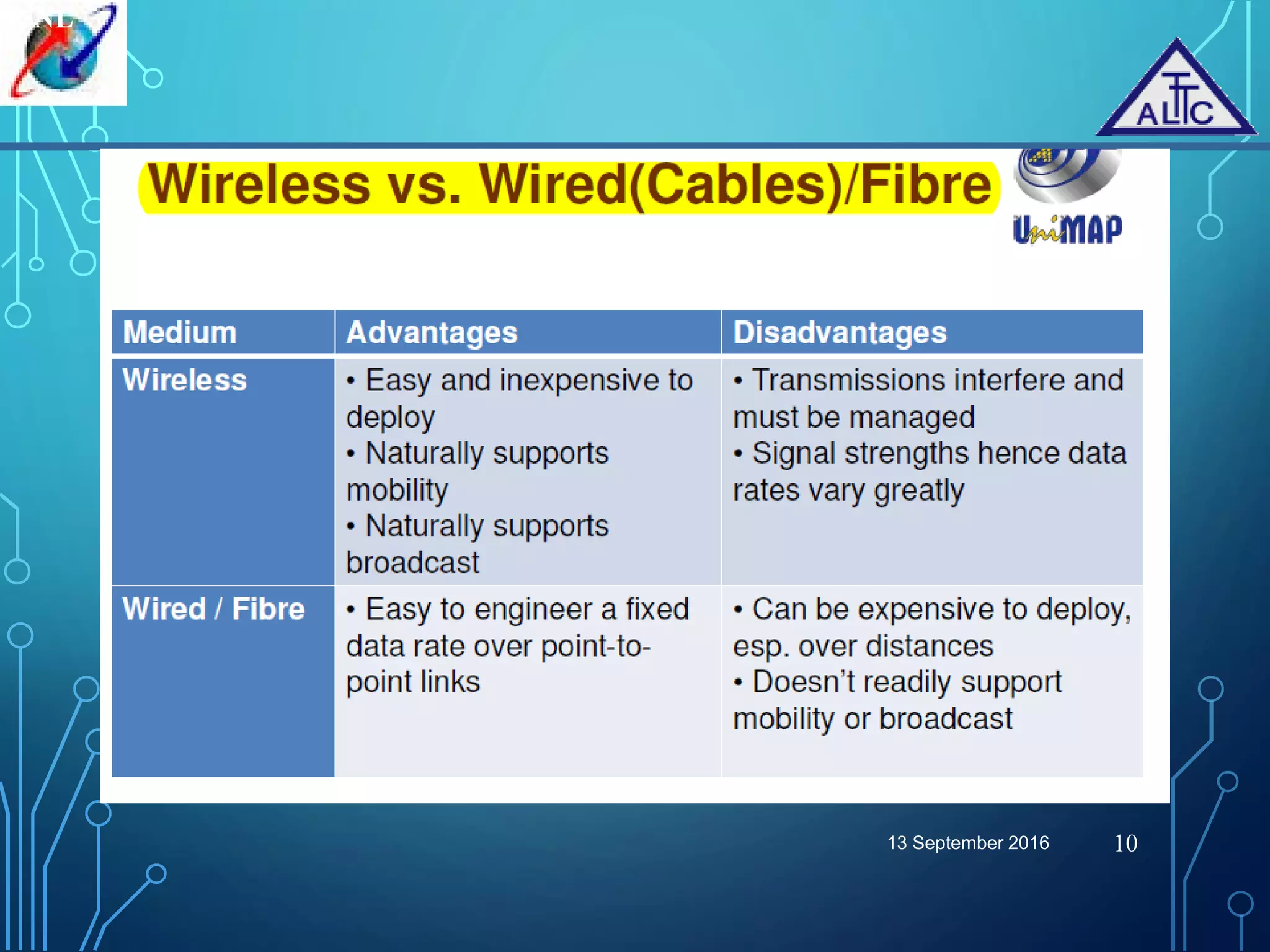 ALTTC

Wireless vs. Wired(Cables)/Fibre

UniMAP

| Medium | Advantages | Disadvantages |
|---|---|---|
| Wireless | • Easy and inexpensive to deploy • Naturally supports mobility • Naturally supports broadcast | • Transmissions interfere and must be managed • Signal strengths hence data rates vary greatly |
| Wired / Fibre | • Easy to engineer a fixed data rate over point-to-point links | • Can be expensive to deploy, esp. over distances • Doesn't readily support mobility or broadcast |

13 September 2016

10